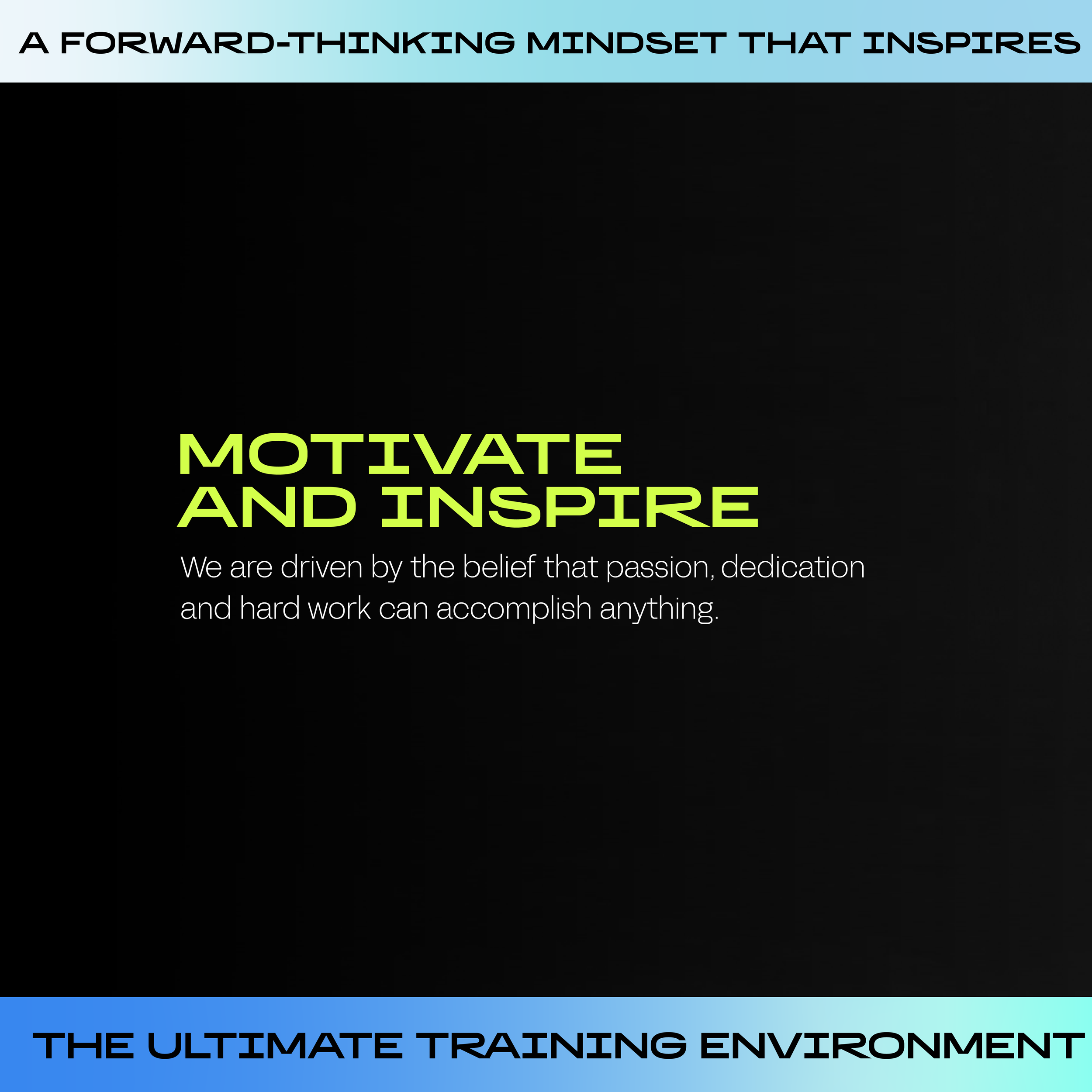 A FORWARD-THINKING MINDSET THAT INSPIRES

MOTIVATE AND INSPIRE

We are driven by the belief that passion, dedication and hard work can accomplish anything.

THE ULTIMATE TRAINING ENVIRONMENT